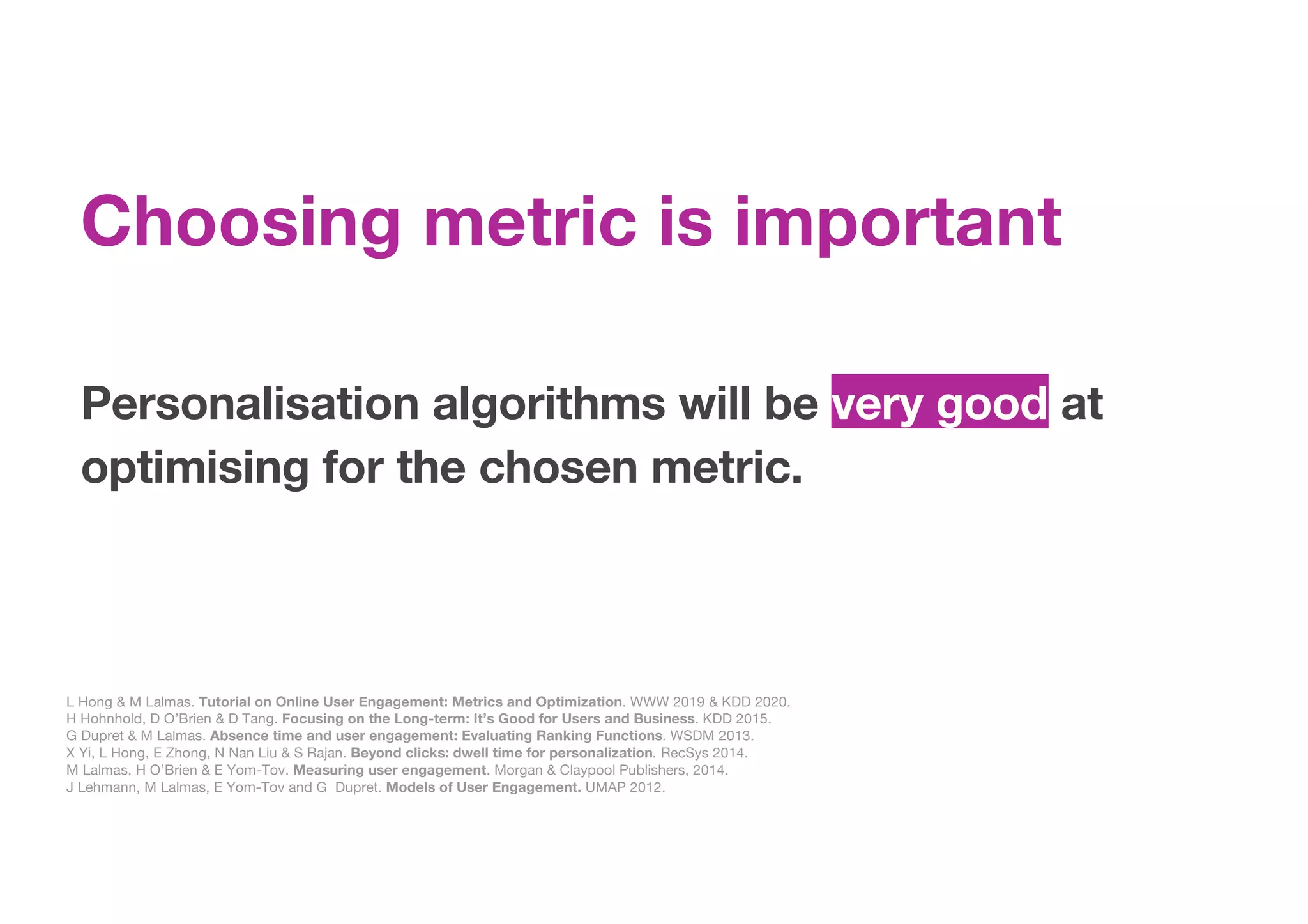 Choosing metric is important

Personalisation algorithms will be very good at optimising for the chosen metric.

L Hong & M Lalmas. Tutorial on Online User Engagement: Metrics and Optimization. WWW 2019 & KDD 2020.
H Hohnhold, D O'Brien & D Tang. Focusing on the Long-term: It's Good for Users and Business. KDD 2015.
G Dupret & M Lalmas. Absence time and user engagement: Evaluating Ranking Functions. WSDM 2013.
X Yi, L Hong, E Zhong, N Nan Liu & S Rajan. Beyond clicks: dwell time for personalization. RecSys 2014.
M Lalmas, H O'Brien & E Yom-Tov. Measuring user engagement. Morgan & Claypool Publishers, 2014.
J Lehmann, M Lalmas, E Yom-Tov and G Dupret. Models of User Engagement. UMAP 2012.